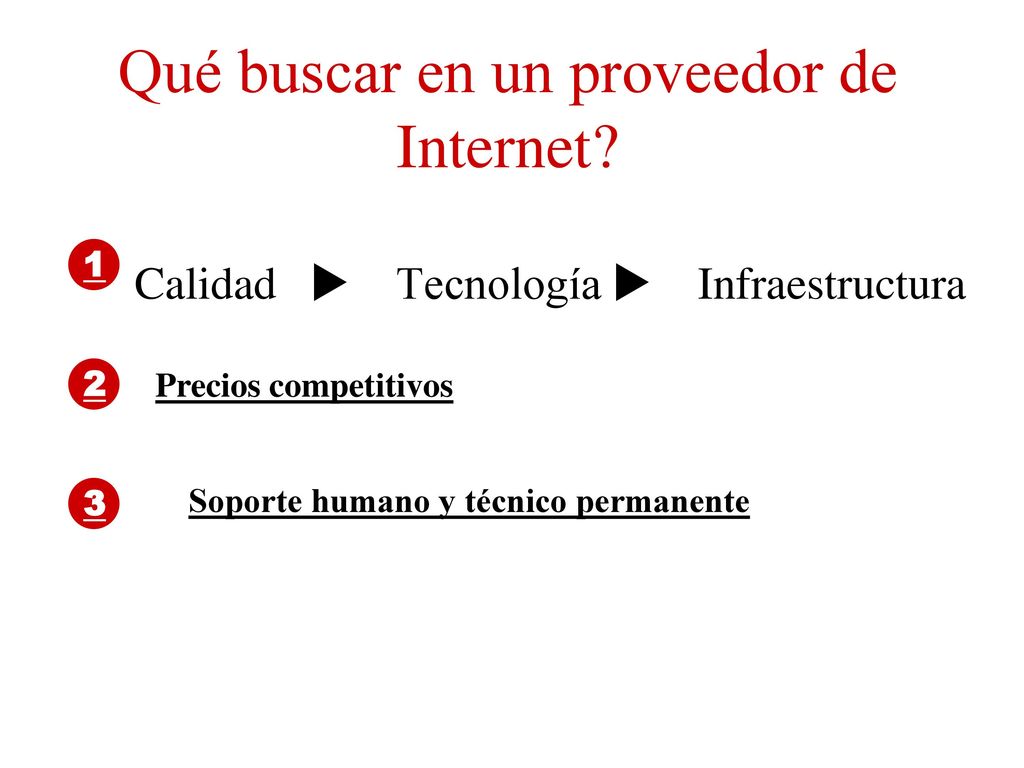 Qué buscar en un proveedor de Internet?

1 Calidad ▶ Tecnología ▶ Infraestructura

2 Precios competitivos

3 Soporte humano y técnico permanente